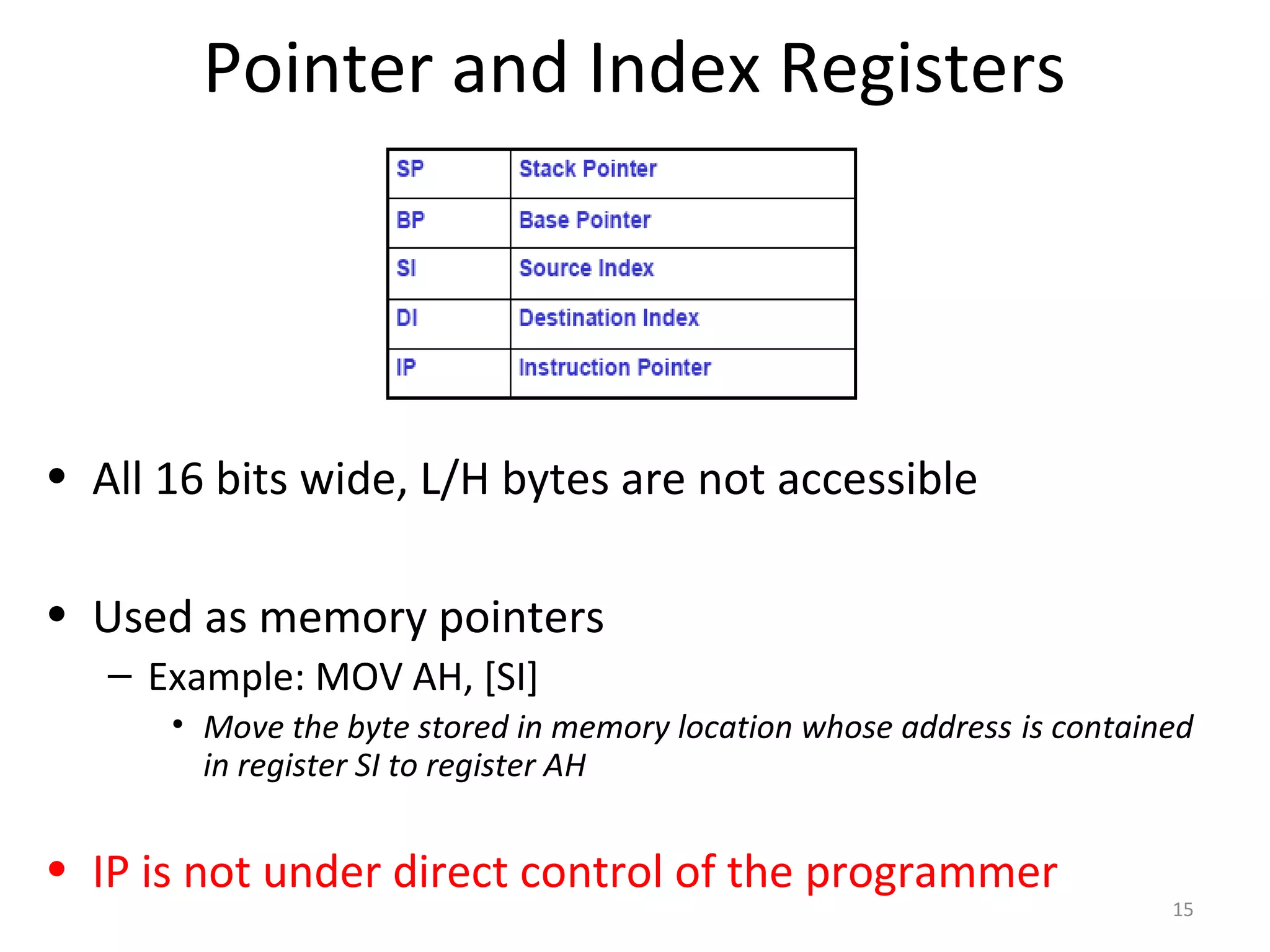 Pointer and Index Registers

| SP | Stack Pointer |
|---|---|
| BP | Base Pointer |
| SI | Source Index |
| DI | Destination Index |
| IP | Instruction Pointer |

• All 16 bits wide, L/H bytes are not accessible

• Used as memory pointers
– Example: MOV AH, [SI]
• Move the byte stored in memory location whose address is contained in register SI to register AH

• IP is not under direct control of the programmer

15